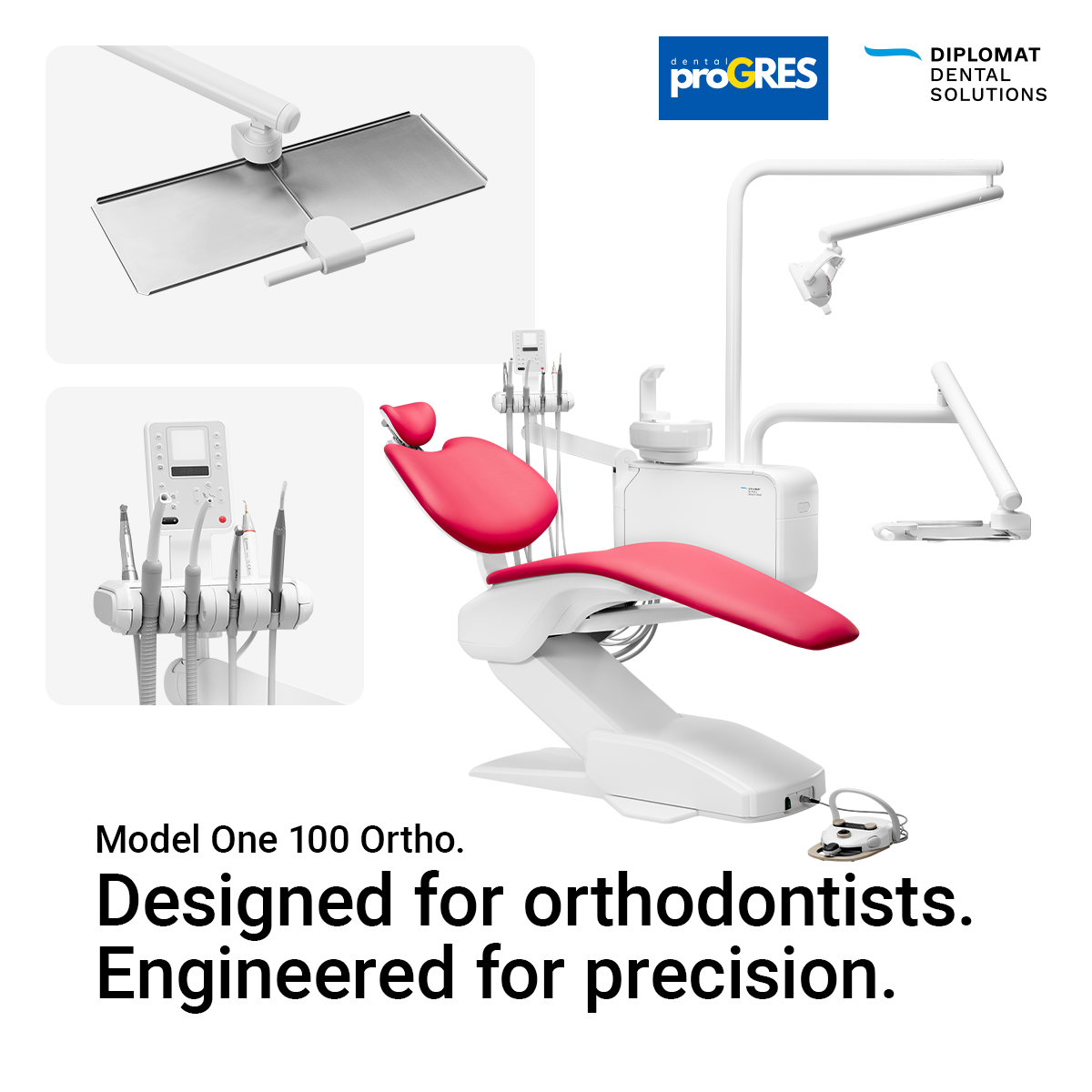 dental proGRES

DIPLOMAT DENTAL SOLUTIONS

Model One 100 Ortho.

Designed for orthodontists. Engineered for precision.